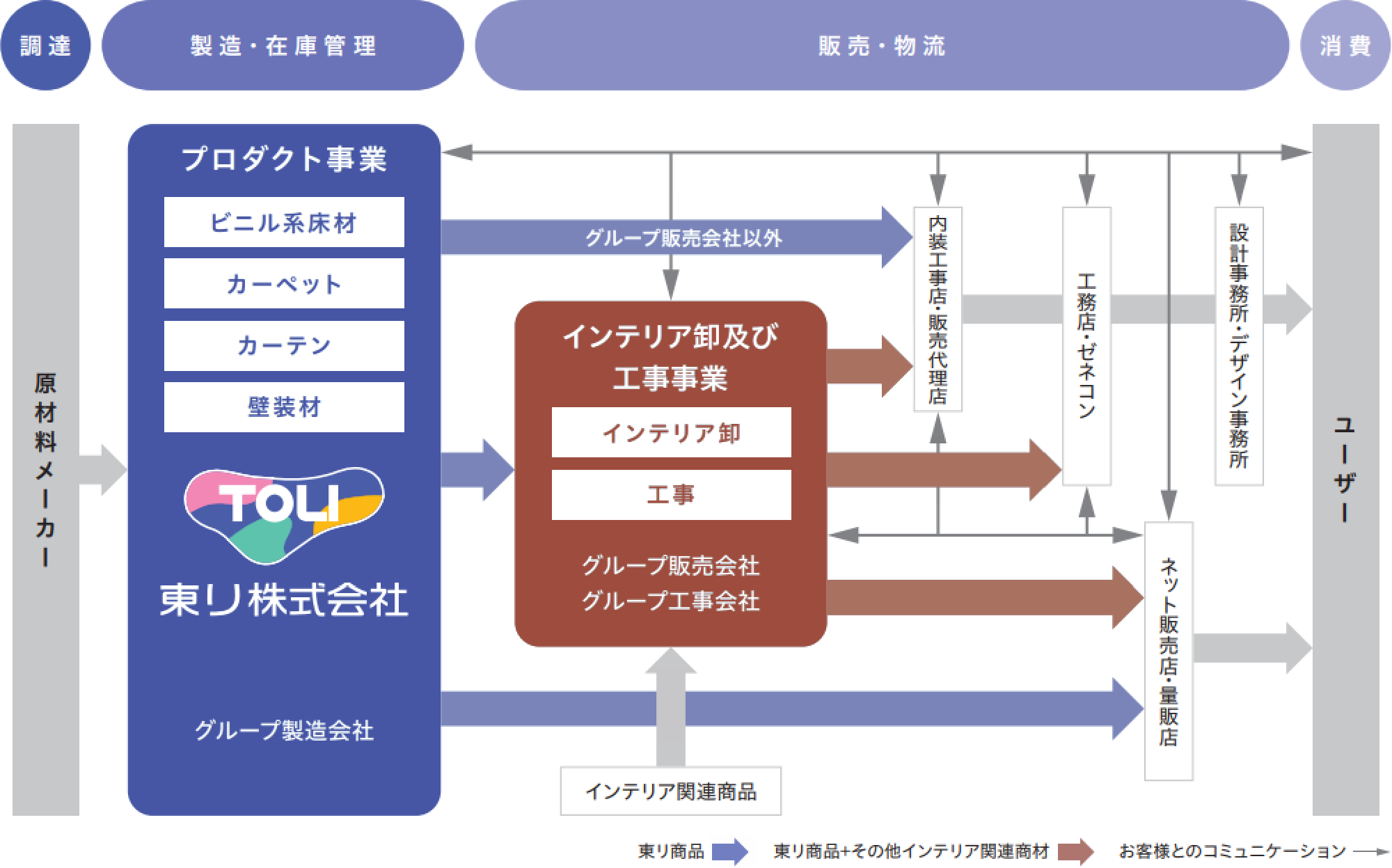 調達

製造・在庫管理

販売・物流

消費

原材料メーカー

プロダクト事業

ビニル系床材

カーペット

カーテン

壁装材

TOLI

東リ株式会社

グループ製造会社

グループ販売会社以外

インテリア卸及び工事事業

インテリア卸

工事

グループ販売会社
グループ工事会社

インテリア関連商品

内装工事店・販売代理店

工務店・ゼネコン

設計事務所・デザイン事務所

ネット販売店・量販店

ユーザー

東リ商品

東リ商品+その他インテリア関連商材

お客様とのコミュニケーション